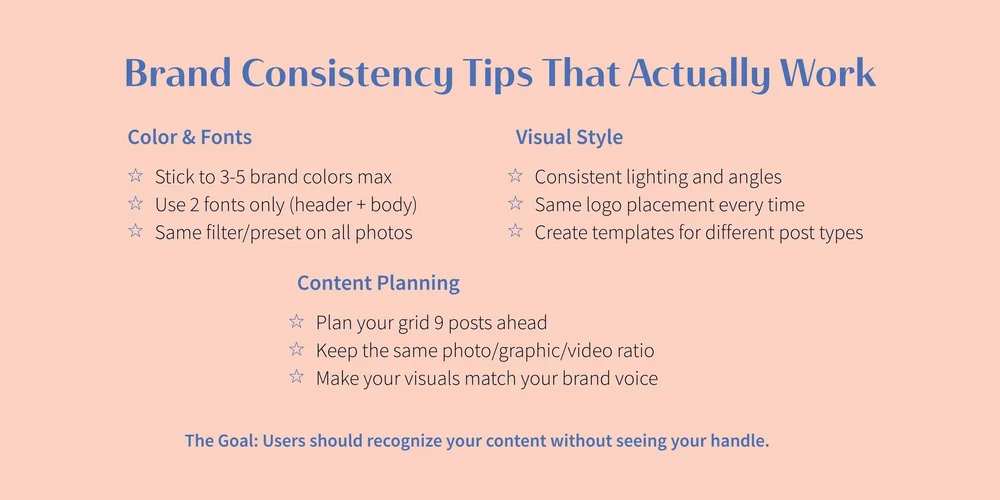 Brand Consistency Tips That Actually Work

Color & Fonts

☆ Stick to 3-5 brand colors max
☆ Use 2 fonts only (header + body)
☆ Same filter/preset on all photos

Visual Style

☆ Consistent lighting and angles
☆ Same logo placement every time
☆ Create templates for different post types

Content Planning

☆ Plan your grid 9 posts ahead
☆ Keep the same photo/graphic/video ratio
☆ Make your visuals match your brand voice

The Goal: Users should recognize your content without seeing your handle.